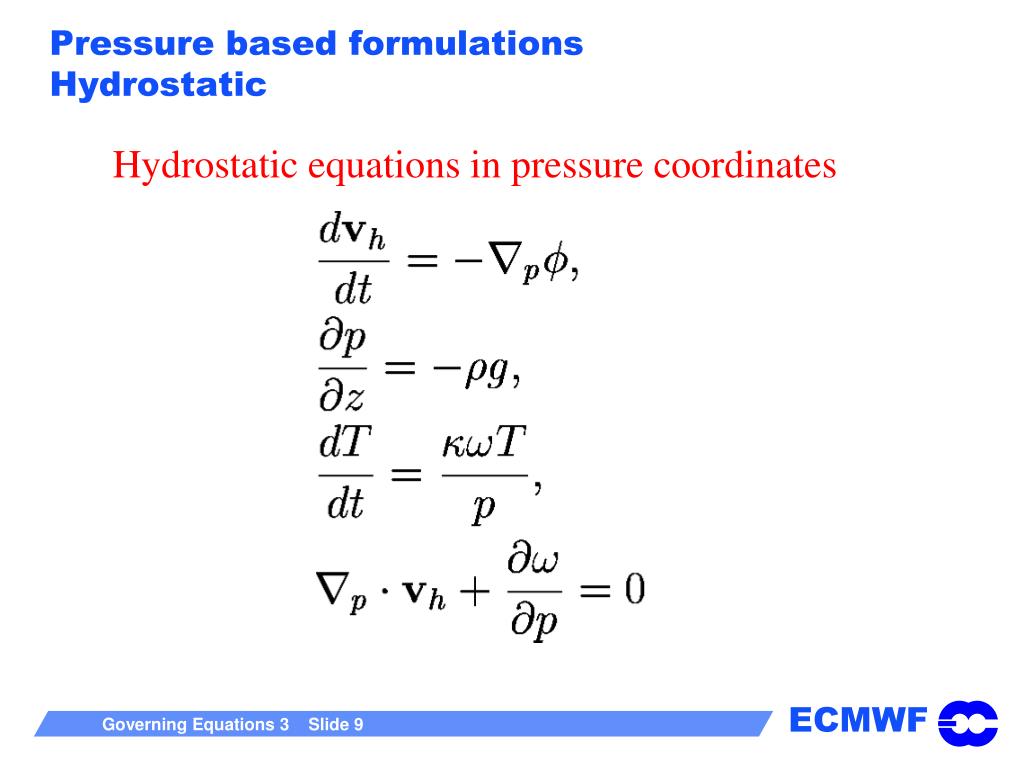 Pressure based formulations
Hydrostatic

Hydrostatic equations in pressure coordinates

$\frac{d\mathbf{v}_h}{dt} = -\nabla_p \phi,$

$\frac{\partial p}{\partial z} = -\rho g,$

$\frac{dT}{dt} = \frac{\kappa \omega T}{p},$

$\nabla_p \cdot \mathbf{v}_h + \frac{\partial \omega}{\partial p} = 0$

Governing Equations 3 Slide 9

ECMWF